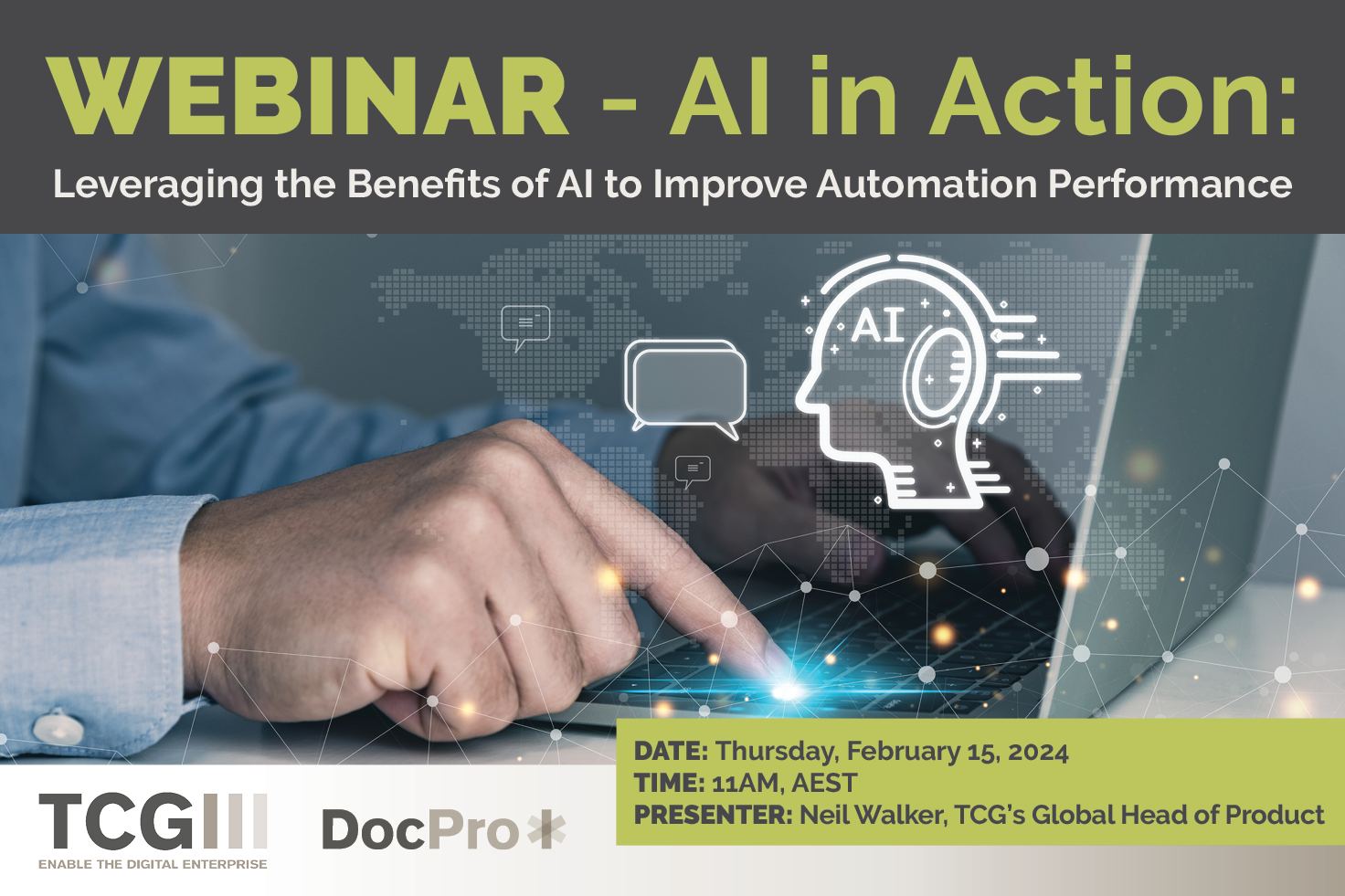 WEBINAR - AI in Action:

Leveraging the Benefits of AI to Improve Automation Performance

AI

TCG

ENABLE THE DIGITAL ENTERPRISE

DocPro

DATE: Thursday, February 15, 2024
TIME: 11AM, AEST
PRESENTER: Neil Walker, TCG's Global Head of Product